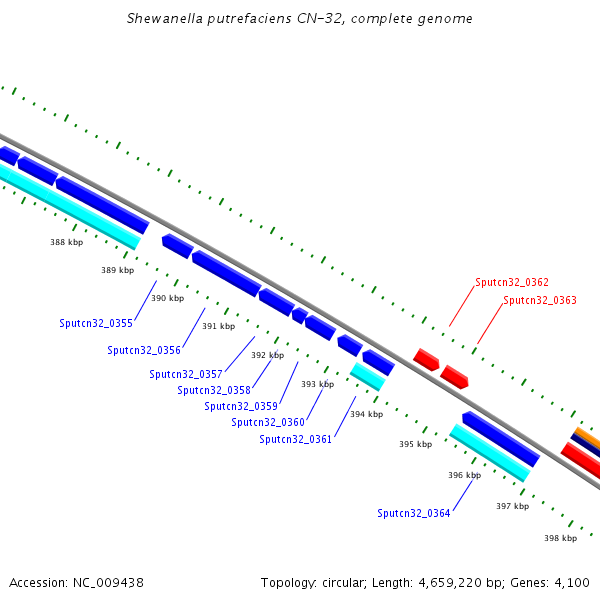 Shewanella putrefaciens CN-32, complete genome

388 kbp
389 kbp
390 kbp
391 kbp
392 kbp
393 kbp
394 kbp
395 kbp
396 kbp
397 kbp
398 kbp

Sputcn32_0362
Sputcn32_0363
Sputcn32_0355
Sputcn32_0356
Sputcn32_0357
Sputcn32_0358
Sputcn32_0359
Sputcn32_0360
Sputcn32_0361
Sputcn32_0364

Accession: NC_009438

Topology: circular; Length: 4,659,220 bp; Genes: 4,100